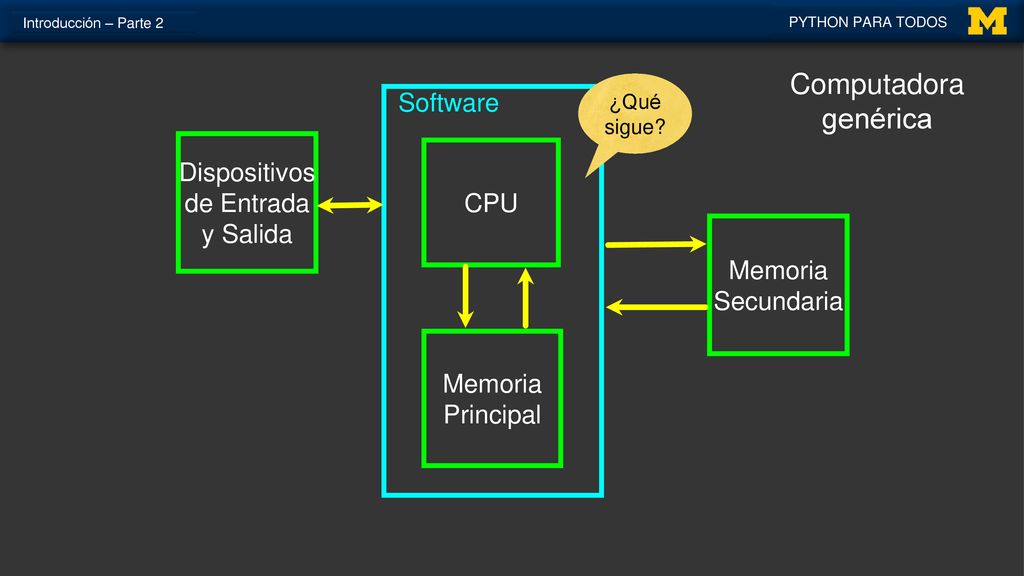 Introducción – Parte 2

PYTHON PARA TODOS

M

Computadora genérica

Software

¿Qué sigue?

Dispositivos de Entrada y Salida

CPU

Memoria Principal

Memoria Secundaria